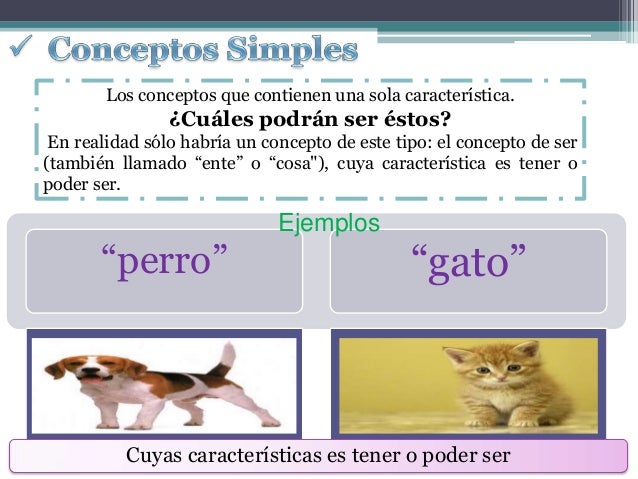 ✓ Conceptos Simples

Los conceptos que contienen una sola característica.
¿Cuáles podrán ser éstos?
En realidad sólo habría un concepto de este tipo: el concepto de ser (también llamado “ente” o “cosa"), cuya característica es tener o poder ser.

Ejemplos

“perro”

“gato”

Cuyas características es tener o poder ser